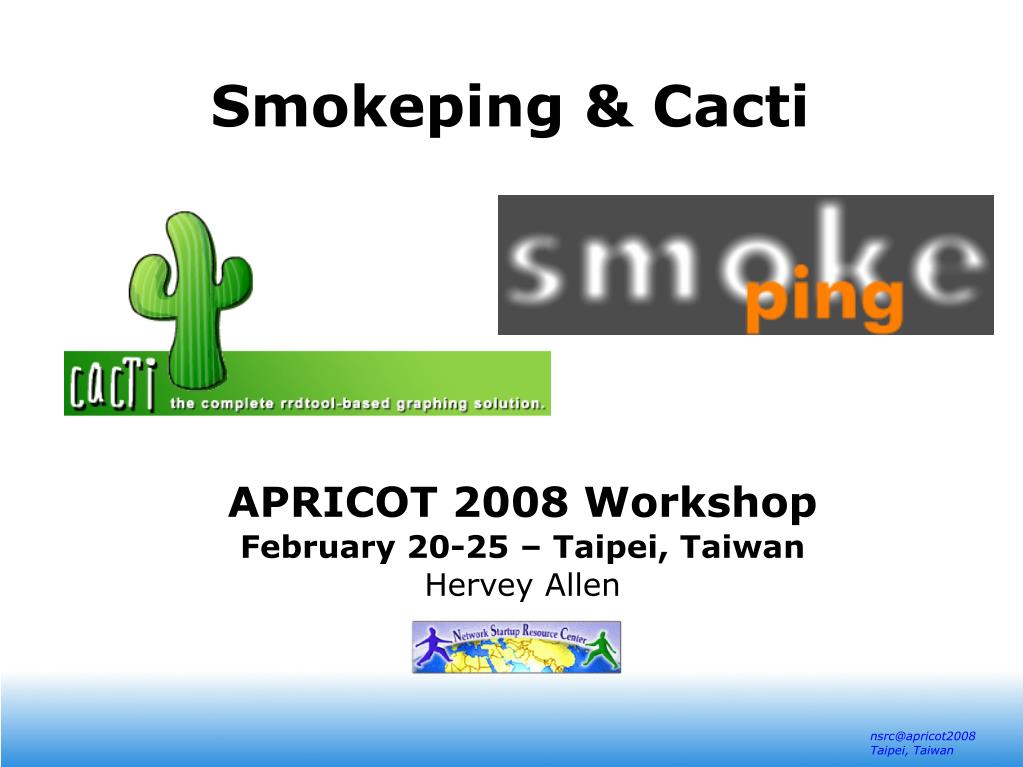 Smokeping & Cacti

CACTI the complete rrdtool-based graphing solution.

smoke ping

APRICOT 2008 Workshop
February 20-25 – Taipei, Taiwan
Hervey Allen

Network Startup Resource Center

nsrc@apricot2008
Taipei, Taiwan